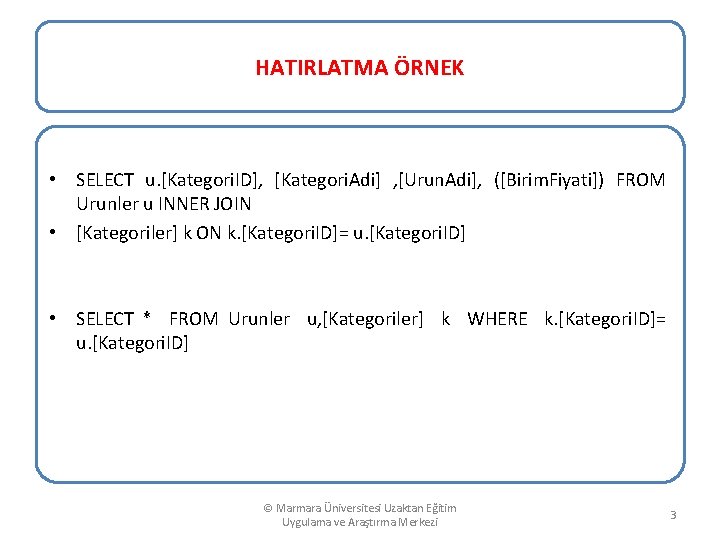 HATIRLATMA ÖRNEK

• SELECT u.[KategoriID], [KategoriAdi] ,[UrunAdi], ([BirimFiyati]) FROM Urunler u INNER JOIN

• [Kategoriler] k ON k.[KategoriID]= u.[KategoriID]

• SELECT * FROM Urunler u,[Kategoriler] k WHERE k.[KategoriID]= u.[KategoriID]

© Marmara Üniversitesi Uzaktan Eğitim Uygulama ve Araştırma Merkezi

3